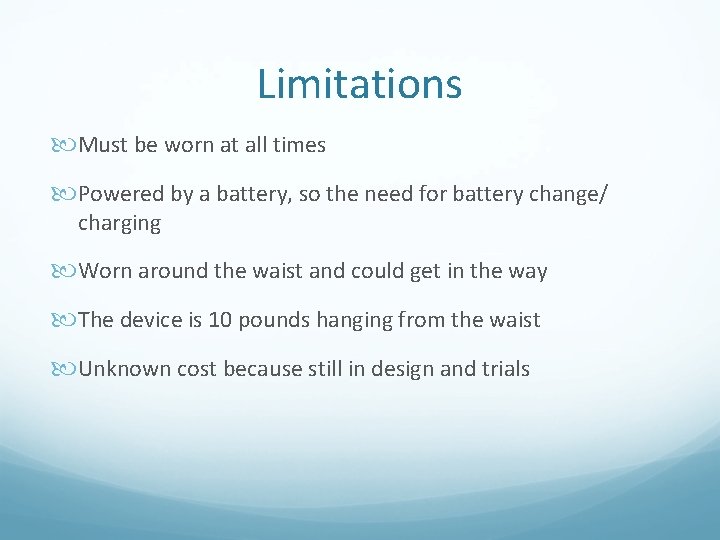 Limitations

Must be worn at all times

Powered by a battery, so the need for battery change/ charging

Worn around the waist and could get in the way

The device is 10 pounds hanging from the waist

Unknown cost because still in design and trials